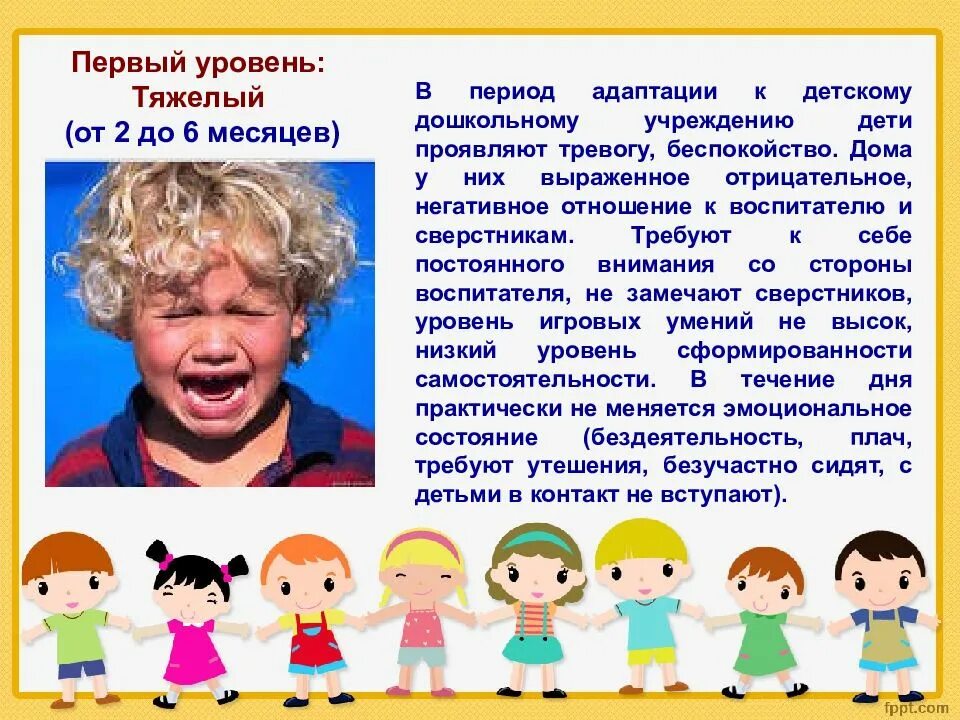 Первый уровень: Тяжелый
(от 2 до 6 месяцев)

В период адаптации к детскому дошкольному учреждению дети проявляют тревогу, беспокойство. Дома у них выраженное отрицательное, негативное отношение к воспитателю и сверстникам. Требуют к себе постоянного внимания со стороны воспитателя, не замечают сверстников, уровень игровых умений не высок, низкий уровень сформированности самостоятельности. В течение дня практически не меняется эмоциональное состояние (бездеятельность, плач, требуют утешения, безучастно сидят, с детьми в контакт не вступают).

fppt.com